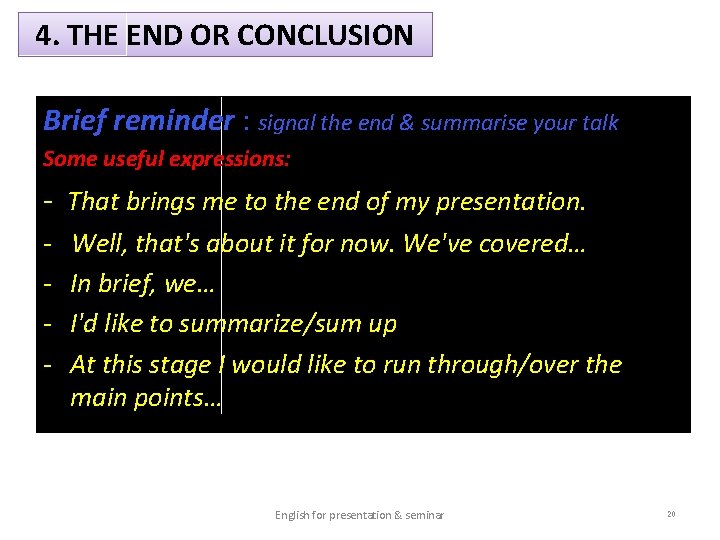 4. THE END OR CONCLUSION

Brief reminder : signal the end & summarise your talk

Some useful expressions:

- That brings me to the end of my presentation.
- Well, that's about it for now. We've covered…
- In brief, we…
- I'd like to summarize/sum up
- At this stage I would like to run through/over the main points…

English for presentation & seminar

20